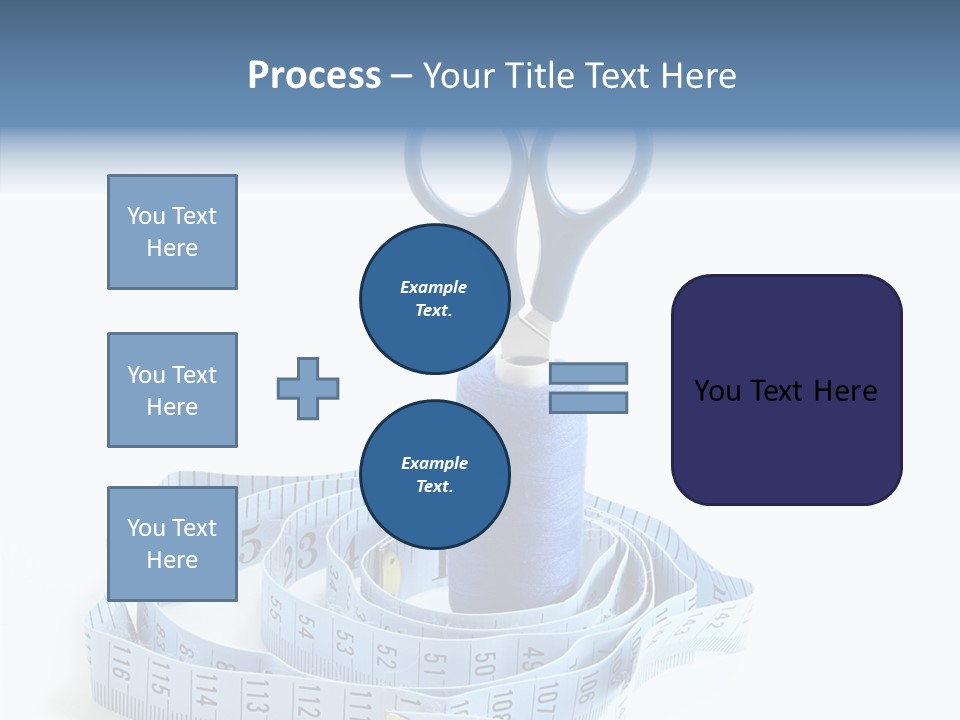 Process – Your Title Text Here

You Text Here

You Text Here

You Text Here

Example Text.

Example Text.

You Text Here